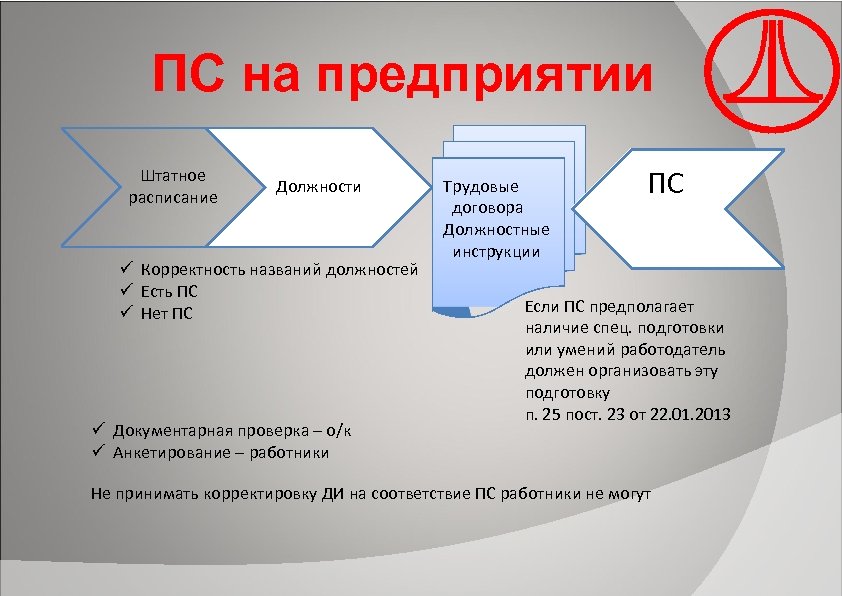 ПС на предприятии

Штатное расписание

Должности

Трудовые договора Должностные инструкции

ПС

✓ Корректность названий должностей
✓ Есть ПС
✓ Нет ПС

Если ПС предполагает наличие спец. подготовки или умений работодатель должен организовать эту подготовку
п. 25 пост. 23 от 22.01.2013

✓ Документарная проверка – о/к
✓ Анкетирование – работники

Не принимать корректировку ДИ на соответствие ПС работники не могут